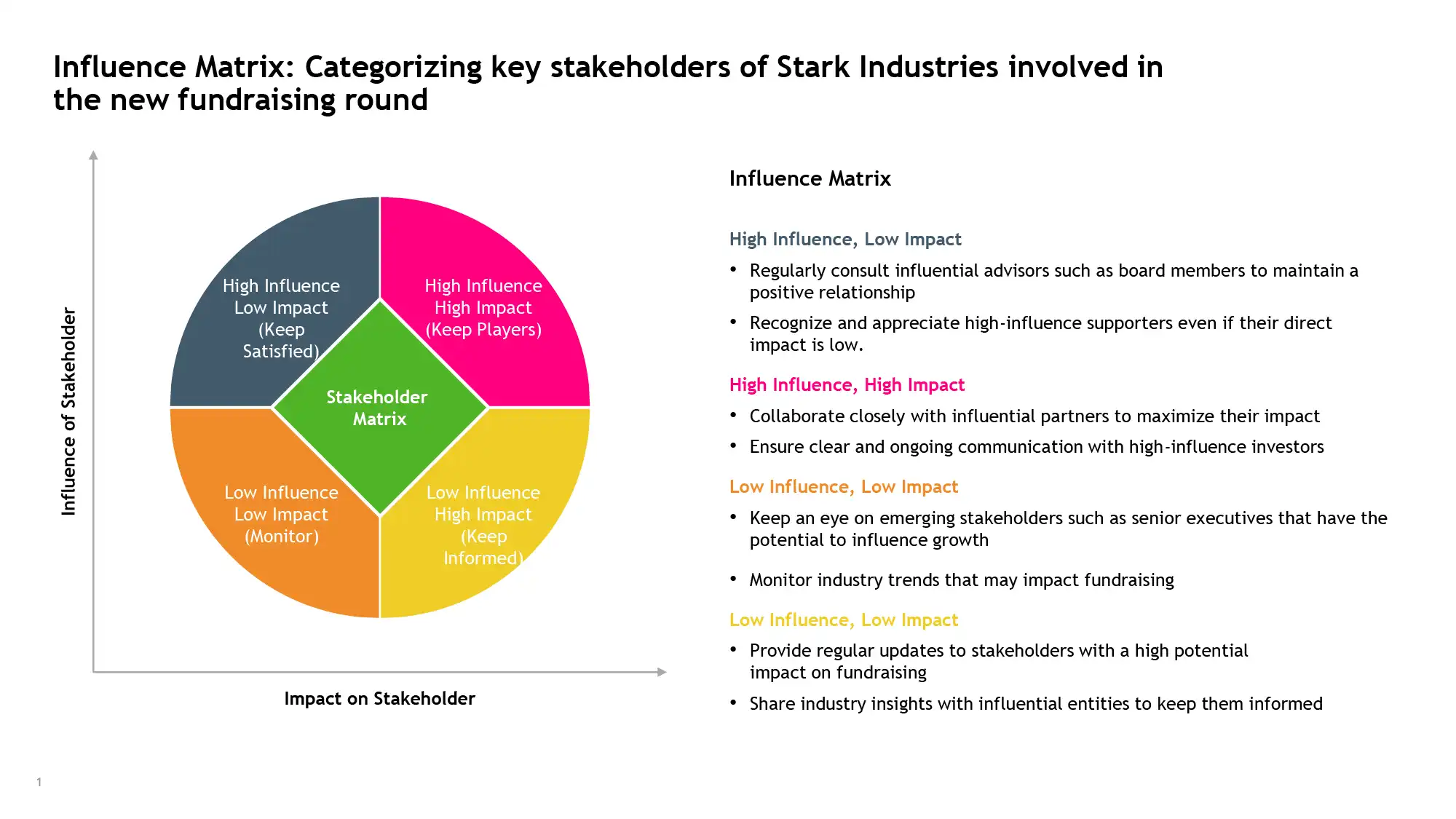 Influence Matrix: Categorizing key stakeholders of Stark Industries involved in the new fundraising round

Influence of Stakeholder

High Influence
Low Impact
(Keep
Satisfied)

High Influence
High Impact
(Keep Players)

Stakeholder
Matrix

Low Influence
Low Impact
(Monitor)

Low Influence
High Impact
(Keep
Informed)

Impact on Stakeholder

Influence Matrix

High Influence, Low Impact

• Regularly consult influential advisors such as board members to maintain a positive relationship
• Recognize and appreciate high-influence supporters even if their direct impact is low.

High Influence, High Impact

• Collaborate closely with influential partners to maximize their impact
• Ensure clear and ongoing communication with high-influence investors

Low Influence, Low Impact

• Keep an eye on emerging stakeholders such as senior executives that have the potential to influence growth
• Monitor industry trends that may impact fundraising

Low Influence, Low Impact

• Provide regular updates to stakeholders with a high potential impact on fundraising
• Share industry insights with influential entities to keep them informed

1